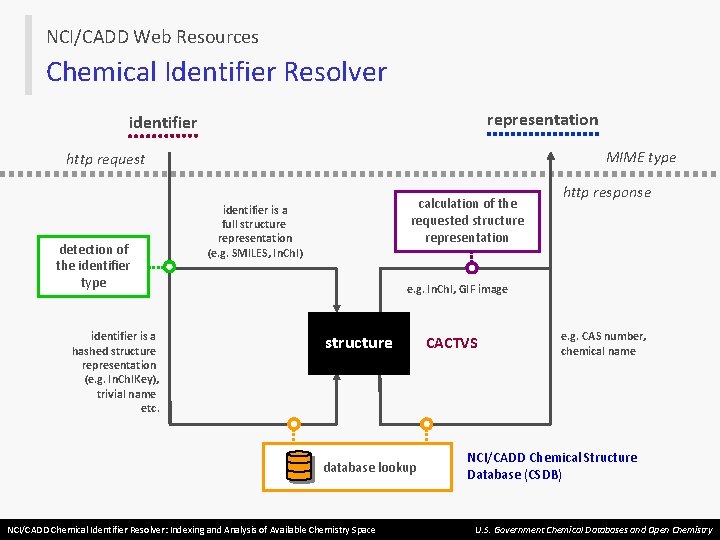 NCI/CADD Web Resources

Chemical Identifier Resolver

identifier

representation

http request

MIME type

http response

identifier is a full structure representation (e.g. SMILES, InChI)

calculation of the requested structure representation

detection of the identifier type

e.g. InChI, GIF image

identifier is a hashed structure representation (e.g. InChIKey), trivial name etc.

structure

CACTVS

e.g. CAS number, chemical name

database lookup

NCI/CADD Chemical Structure Database (CSDB)

NCI/CADD Chemical Identifier Resolver: Indexing and Analysis of Available Chemistry Space

U.S. Government Chemical Databases and Open Chemistry